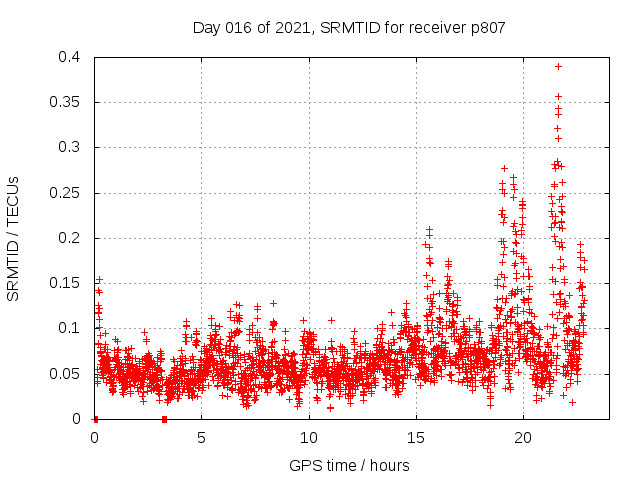 Day 016 of 2021, SRMTID for receiver p807

SRMTID / TECUs

0.4
0.35
0.3
0.25
0.2
0.15
0.1
0.05
0

0
5
10
15
20

GPS time / hours